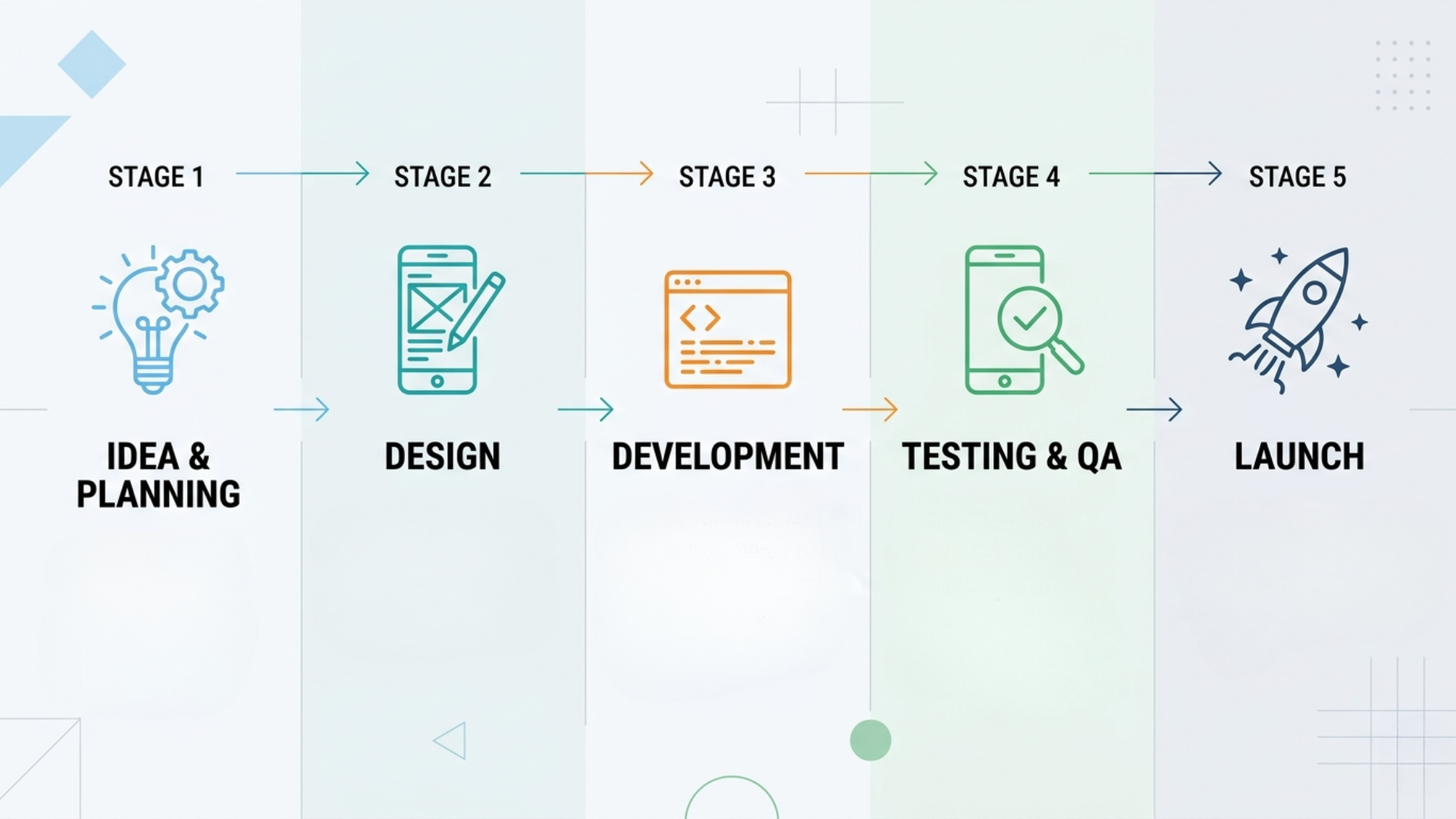 STAGE 1

IDEA & PLANNING

STAGE 2

DESIGN

STAGE 3

DEVELOPMENT

STAGE 4

TESTING & QA

STAGE 5

LAUNCH